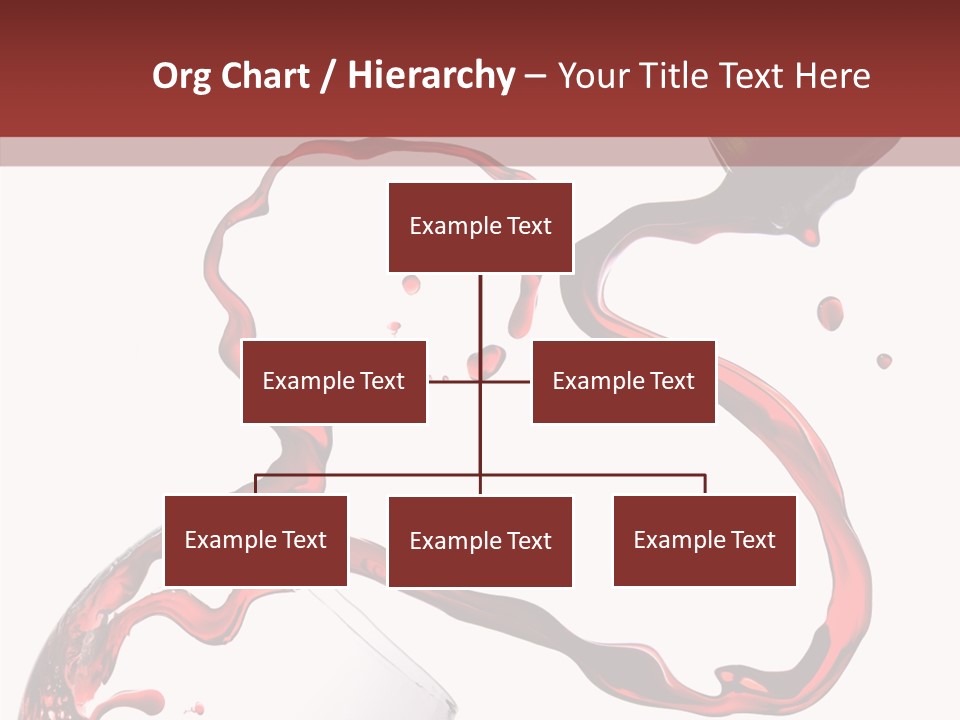 Org Chart / Hierarchy – Your Title Text Here

Example Text

Example Text

Example Text

Example Text

Example Text

Example Text